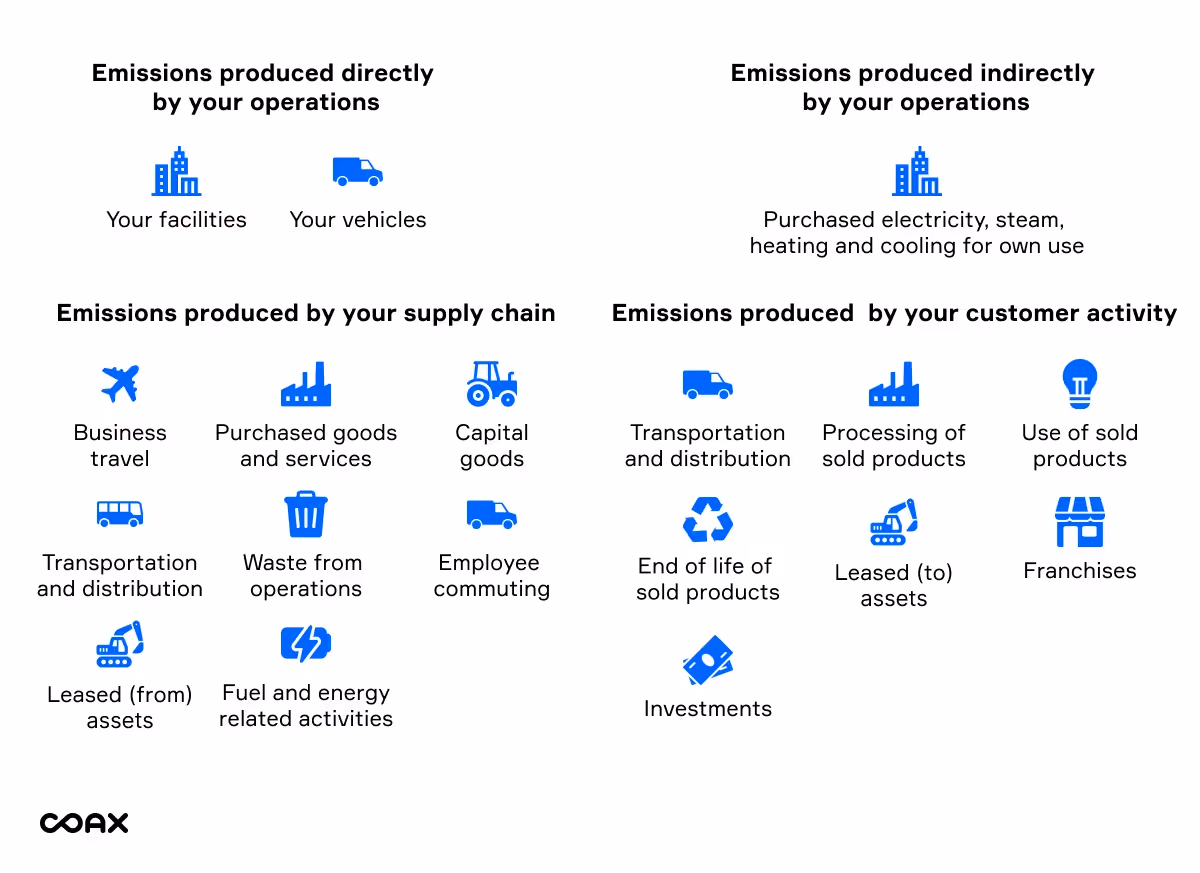 Emissions produced directly by your operations

Your facilities

Your vehicles

Emissions produced indirectly by your operations

Purchased electricity, steam, heating and cooling for own use

Emissions produced by your supply chain

Business travel

Purchased goods and services

Capital goods

Transportation and distribution

Waste from operations

Employee commuting

Leased (from) assets

Fuel and energy related activities

Emissions produced by your customer activity

Transportation and distribution

Processing of sold products

Use of sold products

End of life of sold products

Leased (to) assets

Franchises

Investments

COAX